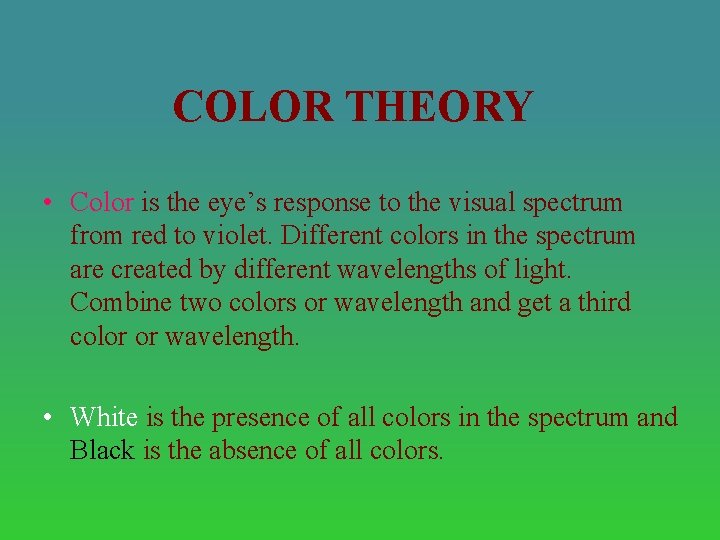 COLOR THEORY

• Color is the eye’s response to the visual spectrum from red to violet. Different colors in the spectrum are created by different wavelengths of light. Combine two colors or wavelength and get a third color or wavelength.

• White is the presence of all colors in the spectrum and Black is the absence of all colors.